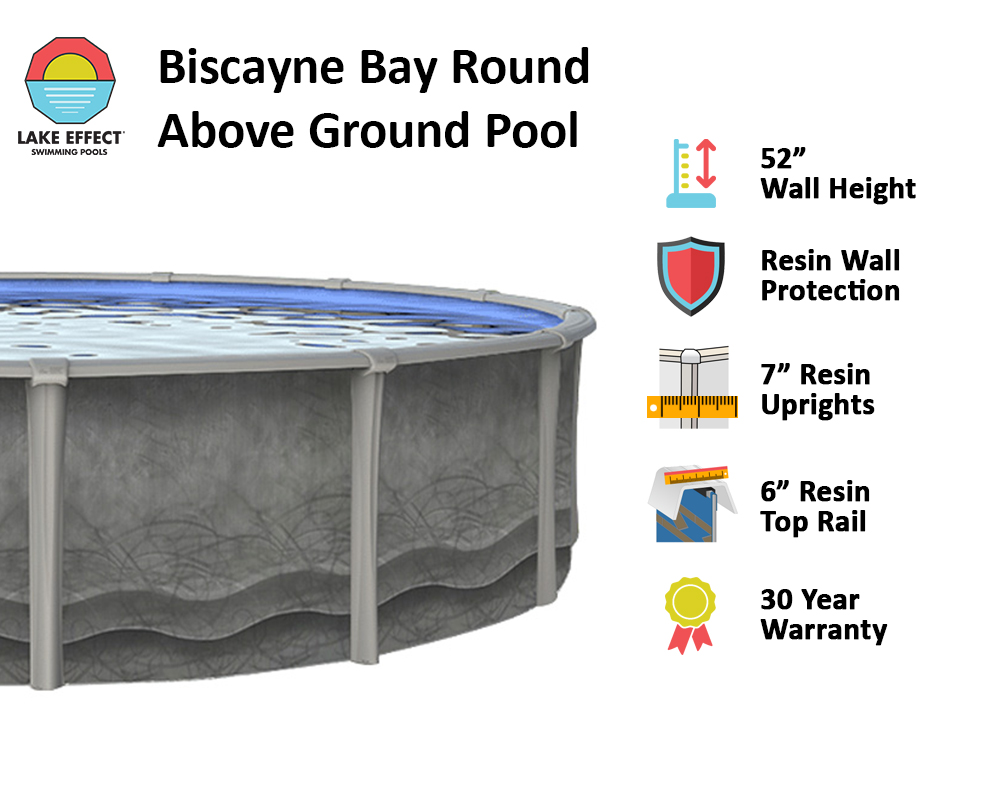 LAKE EFFECT
SWIMMING POOLS

Biscayne Bay Round Above Ground Pool

52” Wall Height

Resin Wall Protection

7” Resin Uprights

6” Resin Top Rail

30 Year Warranty